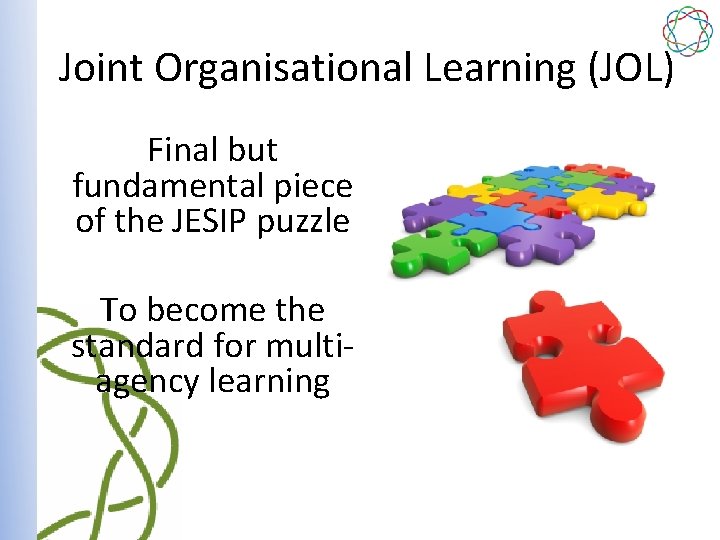 Joint Organisational Learning (JOL)

Final but fundamental piece of the JESIP puzzle

To become the standard for multi-agency learning